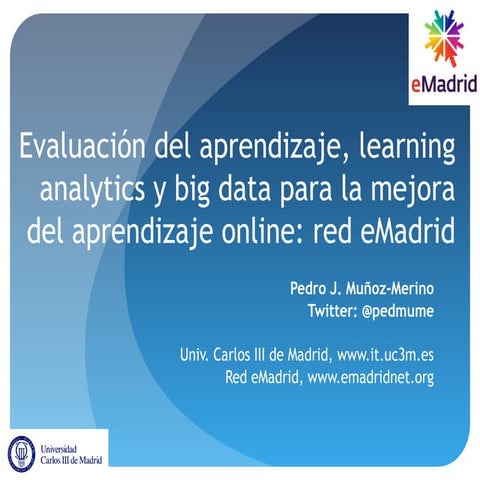 eMadrid

Evaluación del aprendizaje, learning analytics y big data para la mejora del aprendizaje online: red eMadrid

Pedro J. Muñoz-Merino
Twitter: @pedmume

Univ. Carlos III de Madrid, www.it.uc3m.es
Red eMadrid, www.emadridnet.org

Universidad Carlos III de Madrid